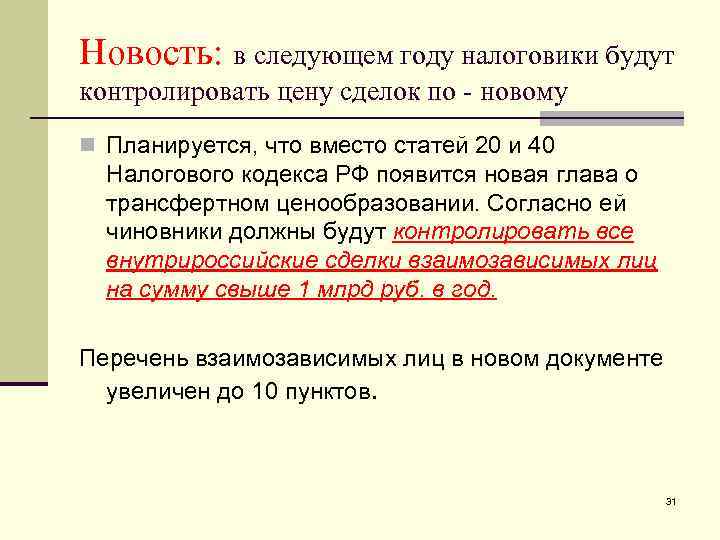 Новость: в следующем году налоговики будут контролировать цену сделок по - новому

Планируется, что вместо статей 20 и 40 Налогового кодекса РФ появится новая глава о трансфертном ценообразовании. Согласно ей чиновники должны будут контролировать все внутрироссийские сделки взаимозависимых лиц на сумму свыше 1 млрд руб. в год.

Перечень взаимозависимых лиц в новом документе увеличен до 10 пунктов.

31